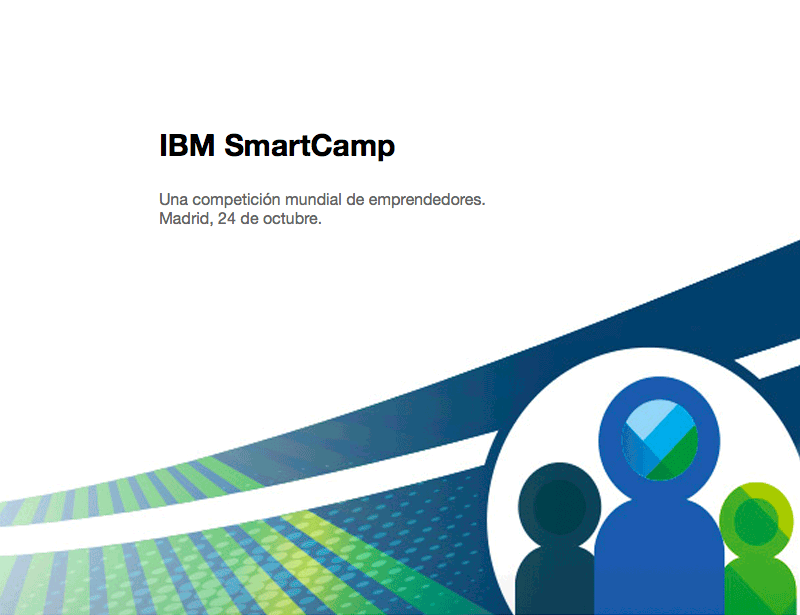 IBM SmartCamp

Una competición mundial de emprendedores.
Madrid, 24 de octubre.